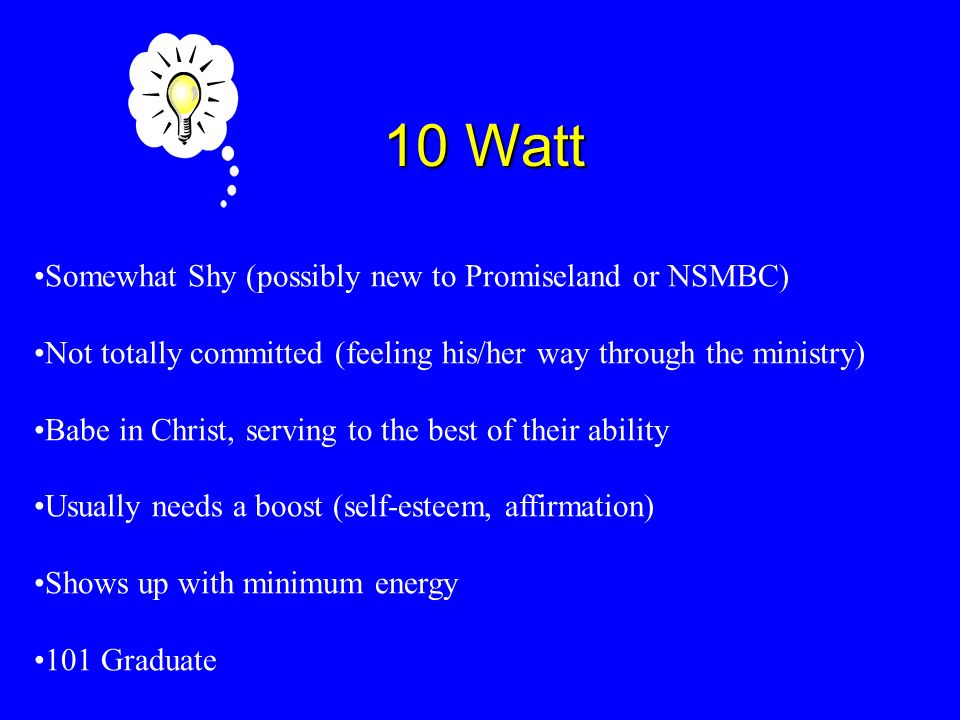 10 Watt

•Somewhat Shy (possibly new to Promiseland or NSMBC)

•Not totally committed (feeling his/her way through the ministry)

•Babe in Christ, serving to the best of their ability

•Usually needs a boost (self-esteem, affirmation)

•Shows up with minimum energy

•101 Graduate